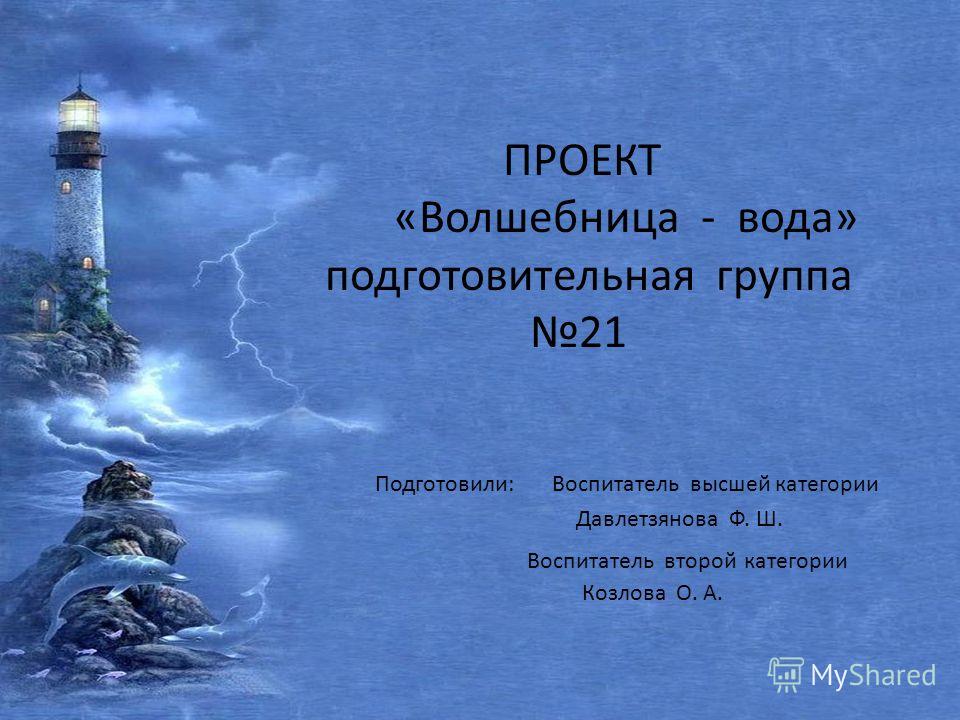 ПРОЕКТ
«Волшебница - вода»
подготовительная группа №21

Подготовили: Воспитатель высшей категории
Давлетзянова Ф. Ш.

Воспитатель второй категории
Козлова О. А.

MyShared